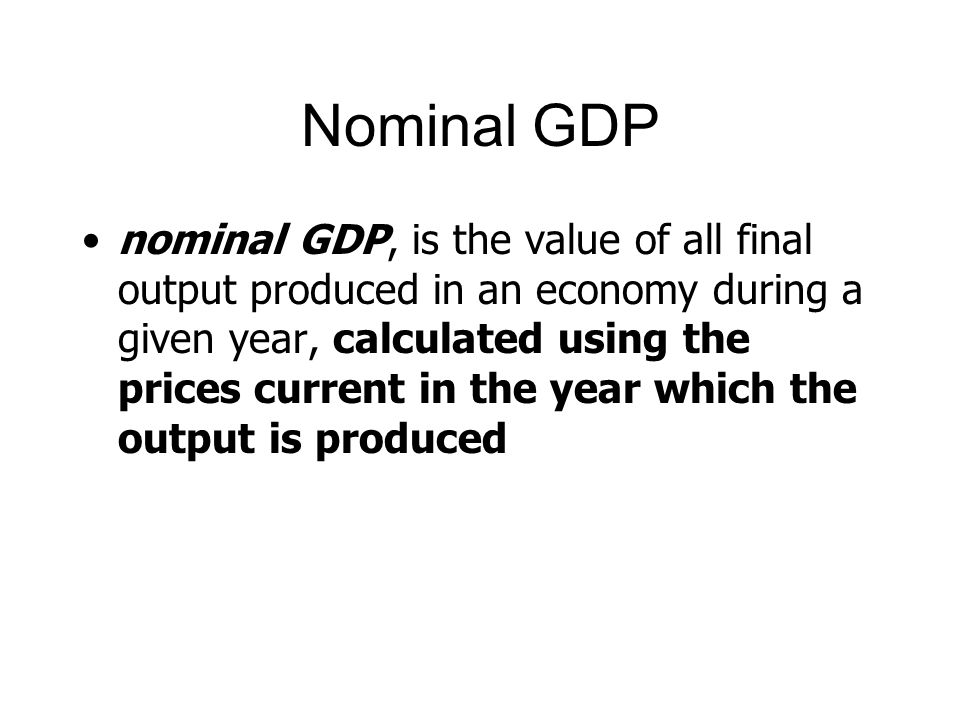 Nominal GDP

• nominal GDP, is the value of all final output produced in an economy during a given year, calculated using the prices current in the year which the output is produced